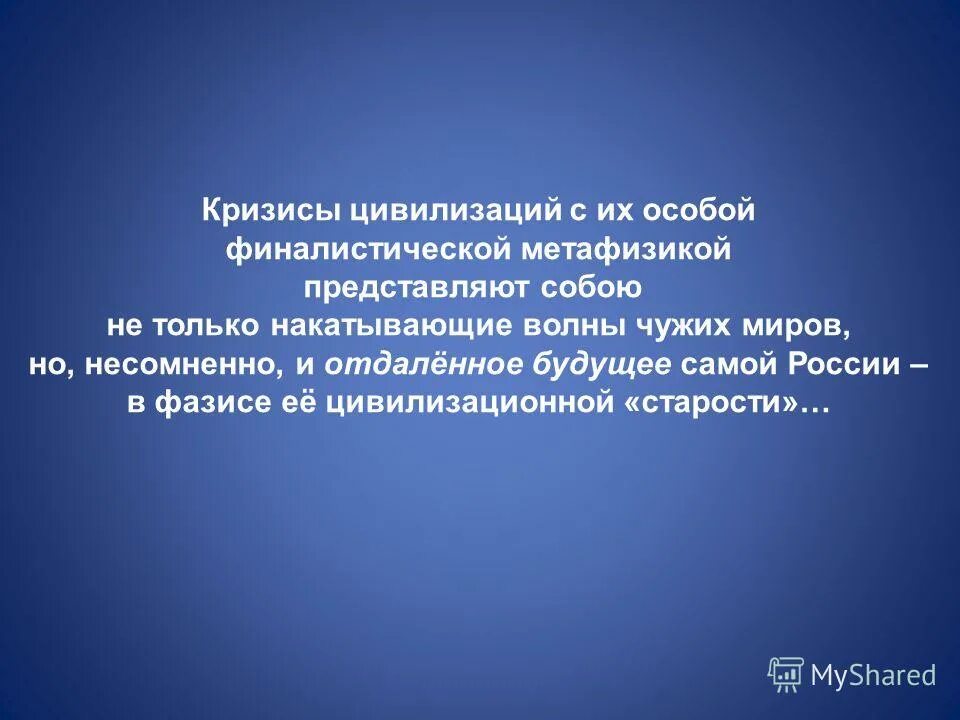 Кризисы цивилизаций с их особой финалистической метафизикой представляют собою не только накатывающие волны чужих миров, но, несомненно, и отдалённое будущее самой России – в фазисе её цивилизационной «старости»…

MyShared